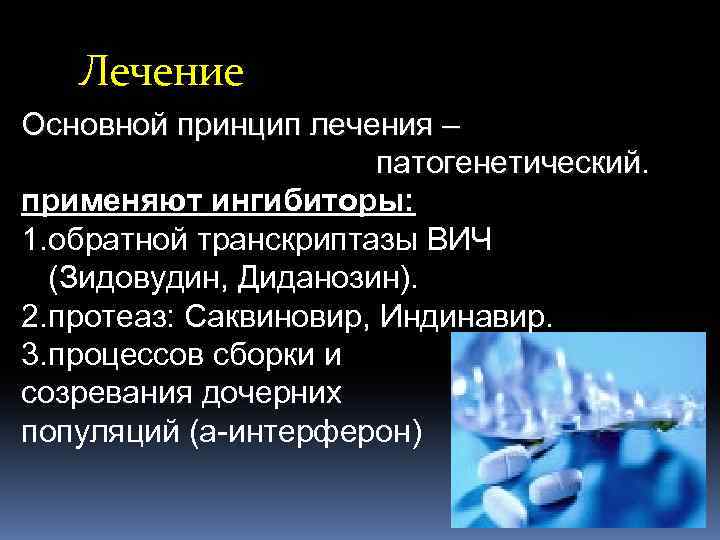 Лечение

Основной принцип лечения – патогенетический.

применяют ингибиторы:

1.обратной транскриптазы ВИЧ (Зидовудин, Диданозин).

2.протеаз: Саквиновир, Индинавир.

3.процессов сборки и созревания дочерних популяций (а-интерферон)